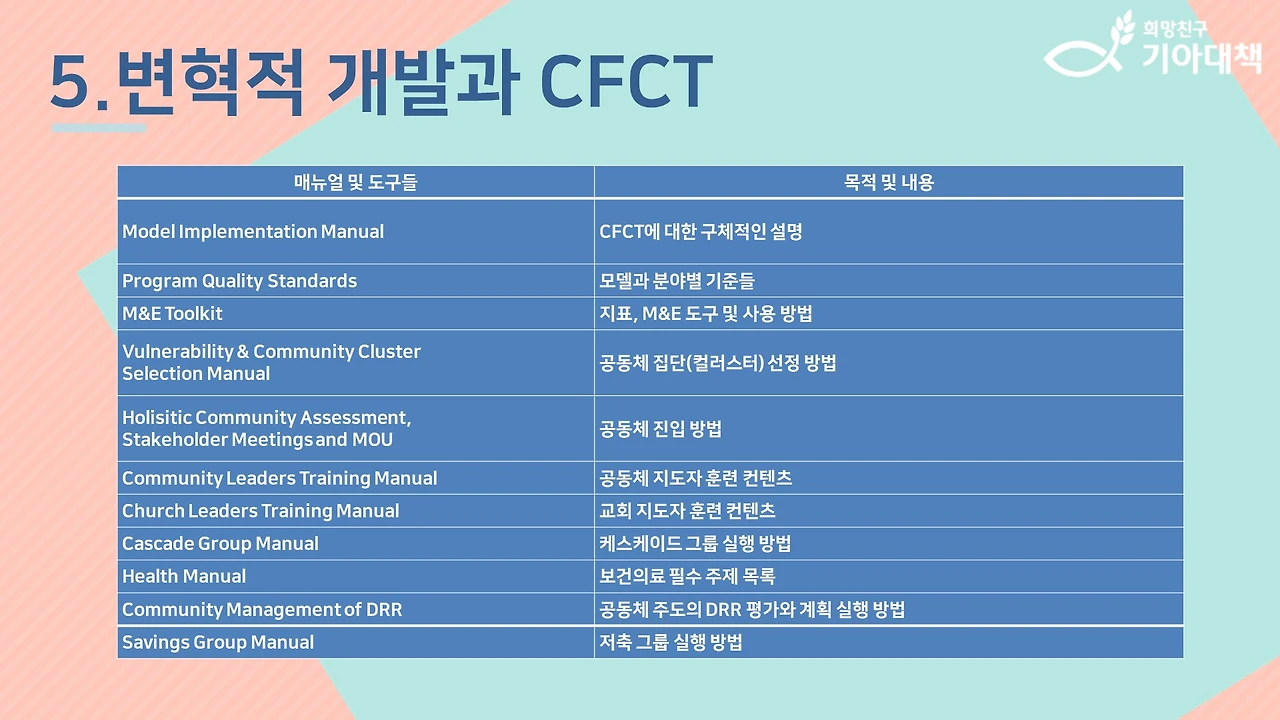 5. 변혁적 개발과 CFCT

희망친구
기아대책

| 매뉴얼 및 도구들 | 목적 및 내용 |
|---|---|
| Model Implementation Manual | CFCT에 대한 구체적인 설명 |
| Program Quality Standards | 모델과 분야별 기준들 |
| M&E Toolkit | 지표, M&E 도구 및 사용 방법 |
| Vulnerability & Community Cluster Selection Manual | 공동체 집단(컬러스터) 선정 방법 |
| Holisitic Community Assessment, Stakeholder Meetings and MOU | 공동체 진입 방법 |
| Community Leaders Training Manual | 공동체 지도자 훈련 컨텐츠 |
| Church Leaders Training Manual | 교회 지도자 훈련 컨텐츠 |
| Cascade Group Manual | 케스케이드 그룹 실행 방법 |
| Health Manual | 보건의료 필수 주제 목록 |
| Community Management of DRR | 공동체 주도의 DRR 평가와 계획 실행 방법 |
| Savings Group Manual | 저축 그룹 실행 방법 |